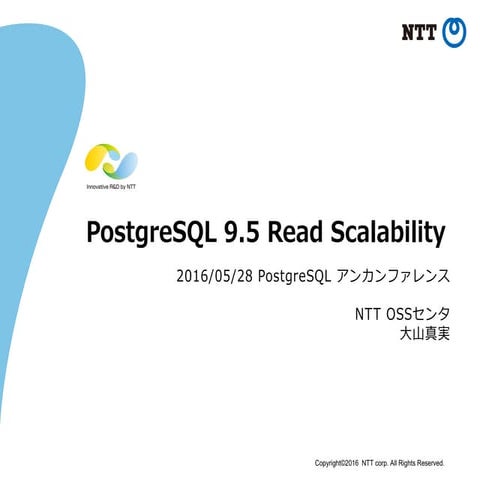 NTT

Innovative R&D by NTT

PostgreSQL 9.5 Read Scalability

2016/05/28 PostgreSQL アンカンファレンス

NTT OSSセンタ
大山真実

Copyright©2016 NTT corp. All Rights Reserved.